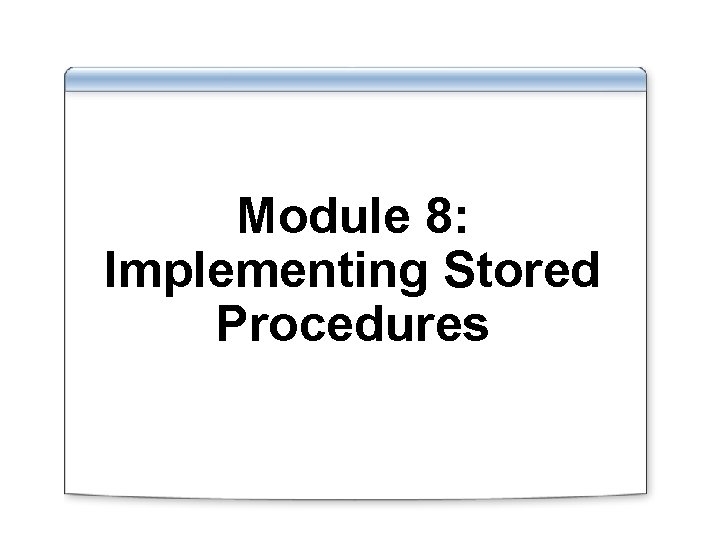 Module 8:
Implementing Stored Procedures